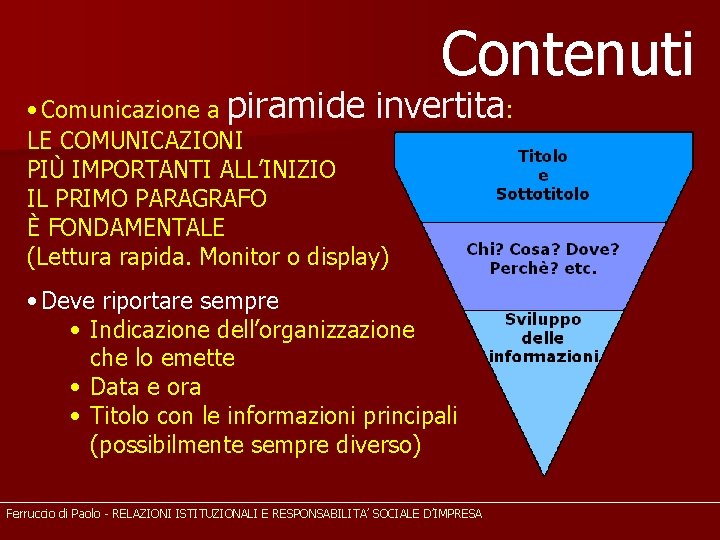 Contenuti

• Comunicazione a piramide invertita:
LE COMUNICAZIONI
PIÙ IMPORTANTI ALL'INIZIO
IL PRIMO PARAGRAFO
È FONDAMENTALE
(Lettura rapida. Monitor o display)

• Deve riportare sempre
• Indicazione dell'organizzazione che lo emette
• Data e ora
• Titolo con le informazioni principali (possibilmente sempre diverso)

Titolo
e
Sottotitolo

Chi? Cosa? Dove?
Perchè? etc.

Sviluppo
delle
informazioni

Ferruccio di Paolo - RELAZIONI ISTITUZIONALI E RESPONSABILITA' SOCIALE D'IMPRESA